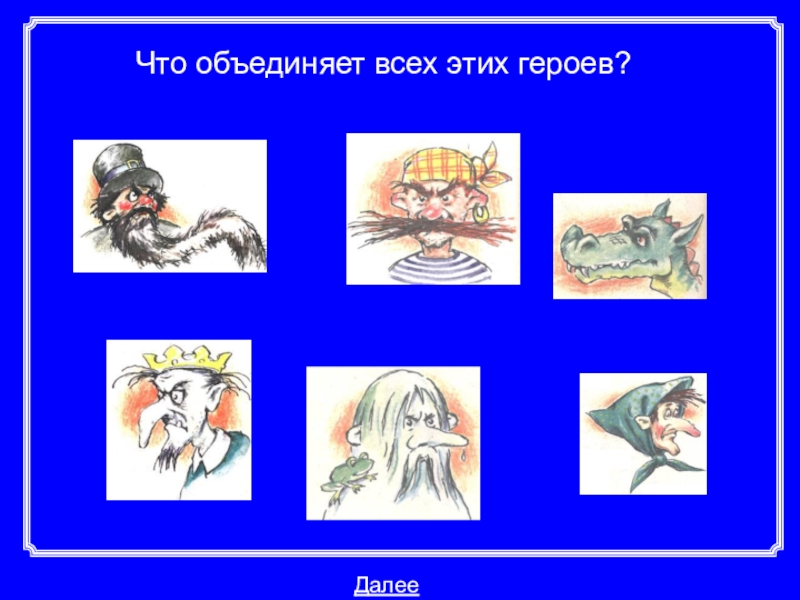 Что объединяет всех этих героев?

Далее